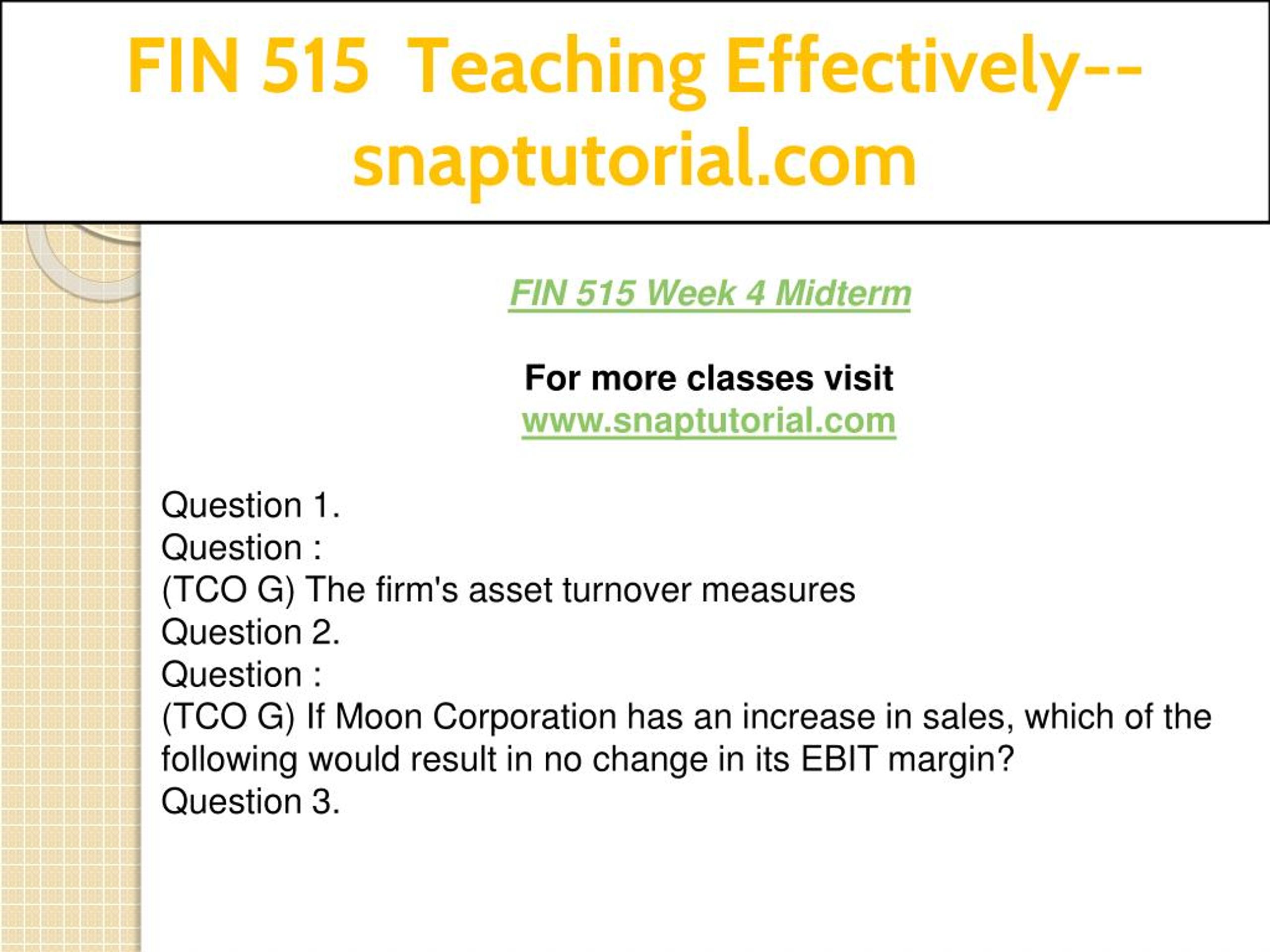 FIN 515 Teaching Effectively--snaptutorial.com

FIN 515 Week 4 Midterm

For more classes visit
www.snaptutorial.com

Question 1.
Question :
(TCO G) The firm's asset turnover measures
Question 2.
Question :
(TCO G) If Moon Corporation has an increase in sales, which of the following would result in no change in its EBIT margin?
Question 3.